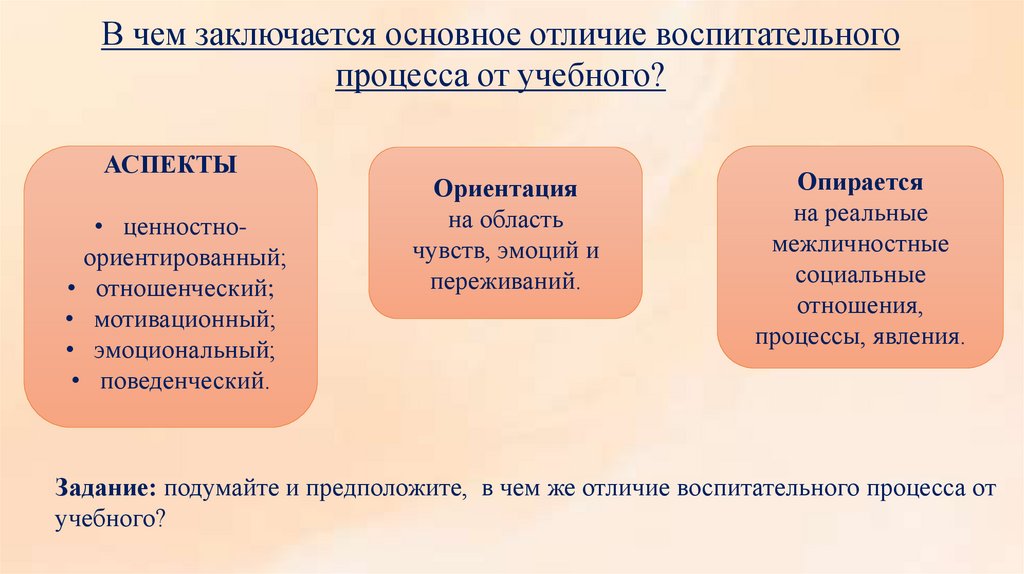 В чем заключается основное отличие воспитательного процесса от учебного?

АСПЕКТЫ

• ценностно-ориентированный;
• отношенческий;
• мотивационный;
• эмоциональный;
• поведенческий.

Ориентация
на область чувств, эмоций и переживаний.

Опирается
на реальные межличностные социальные отношения, процессы, явления.

Задание: подумайте и предположите, в чем же отличие воспитательного процесса от учебного?